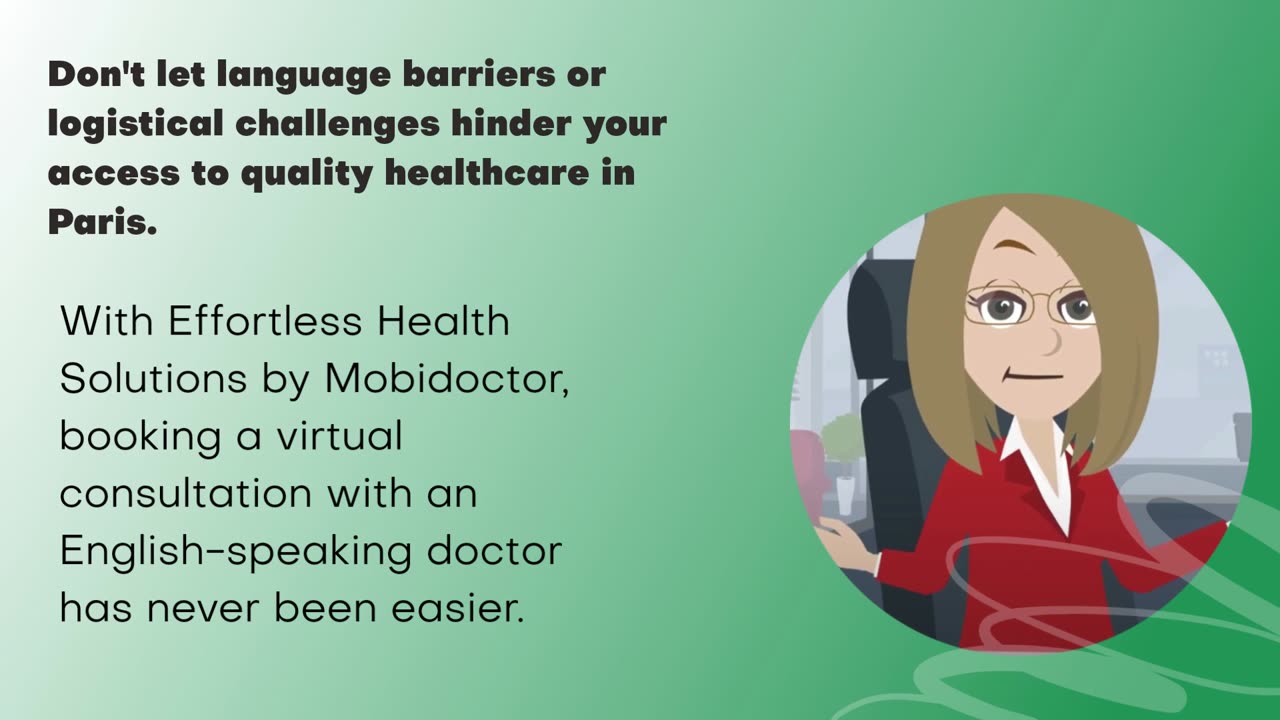 Don't let language barriers or logistical challenges hinder your access to quality healthcare in Paris.

With Effortless Health Solutions by Mobidoctor, booking a virtual consultation with an English-speaking doctor has never been easier.